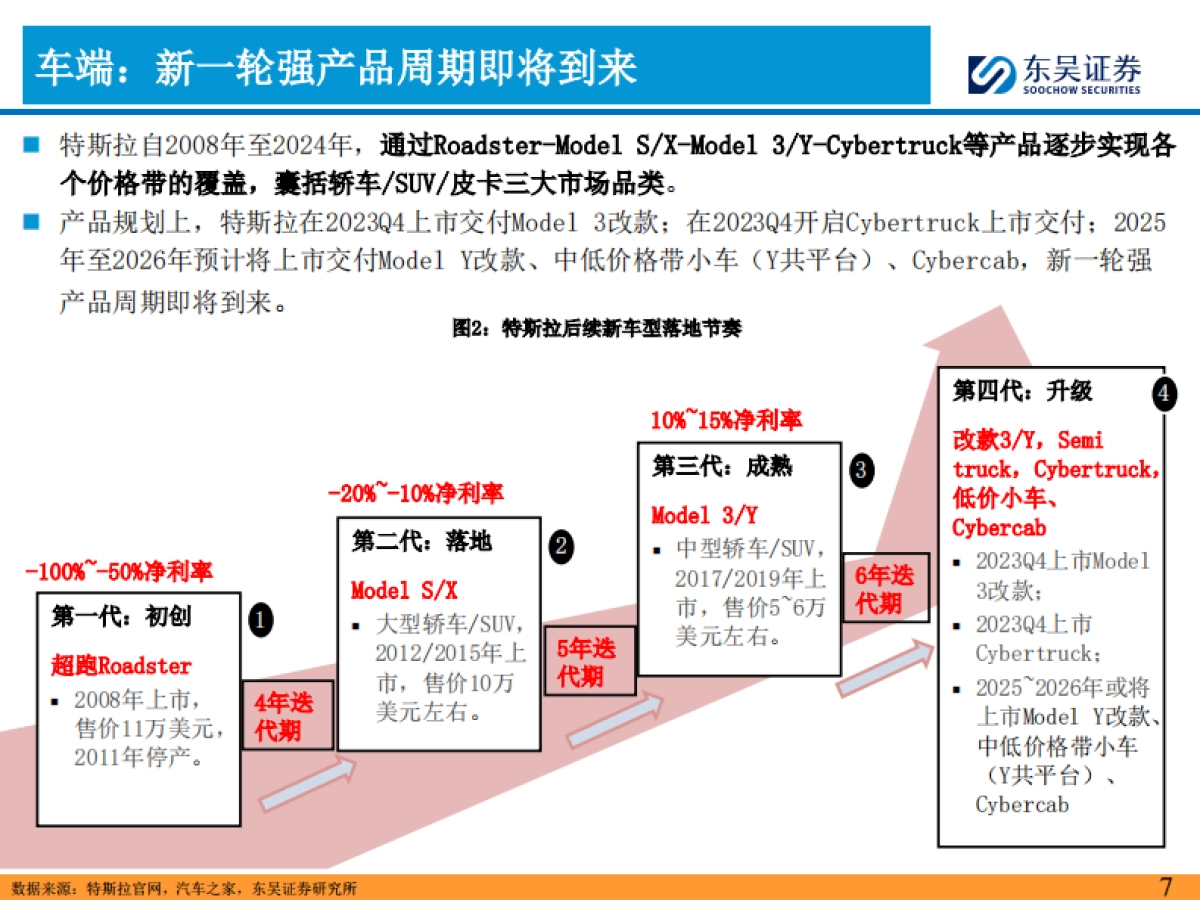 车端：新一轮强产品周期即将到来

东吴证券
SOOCHOW SECURITIES

■ 特斯拉自2008年至2024年，通过Roadster-Model S/X-Model 3/Y-Cybertruck等产品逐步实现各个价格带的覆盖，囊括轿车/SUV/皮卡三大市场品类。

■ 产品规划上，特斯拉在2023Q4上市交付Model 3改款；在2023Q4开启Cybertruck上市交付；2025年至2026年预计将上市交付Model Y改款、中低价格带小车（Y共平台）、Cybercab，新一轮强产品周期即将到来。

图2：特斯拉后续新车型落地节奏

-100%~-50%净利率

第一代：初创 1

超跑Roadster

▪ 2008年上市，售价11万美元，2011年停产。

4年迭代期

-20%~-10%净利率

第二代：落地 2

Model S/X

▪ 大型轿车/SUV，2012/2015年上市，售价10万美元左右。

5年迭代期

10%~15%净利率

第三代：成熟 3

Model 3/Y

▪ 中型轿车/SUV，2017/2019年上市，售价5~6万美元左右。

6年迭代期

第四代：升级 4

改款3/Y，Semi truck，Cybertruck，低价小车、Cybercab

▪ 2023Q4上市Model 3改款；

▪ 2023Q4上市Cybertruck；

▪ 2025~2026年或将上市Model Y改款、中低价格带小车（Y共平台）、Cybercab

数据来源：特斯拉官网，汽车之家，东吴证券研究所

7